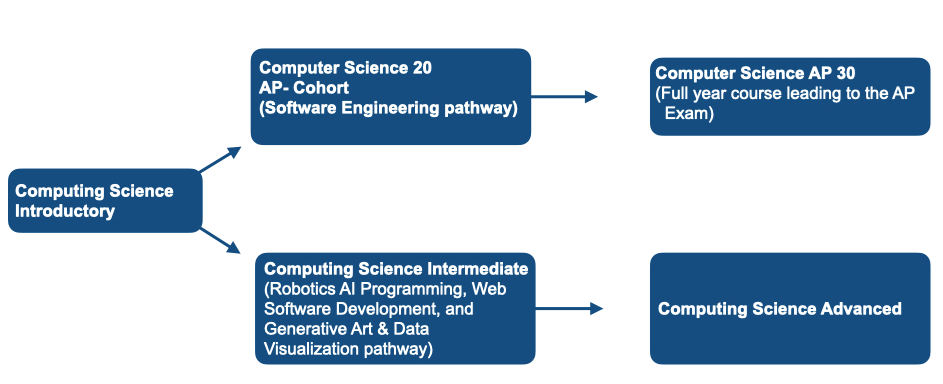 Computing Science Introductory

Computer Science 20
AP- Cohort
(Software Engineering pathway)

Computer Science AP 30
(Full year course leading to the AP Exam)

Computing Science Intermediate
(Robotics AI Programming, Web Software Development, and Generative Art & Data Visualization pathway)

Computing Science Advanced